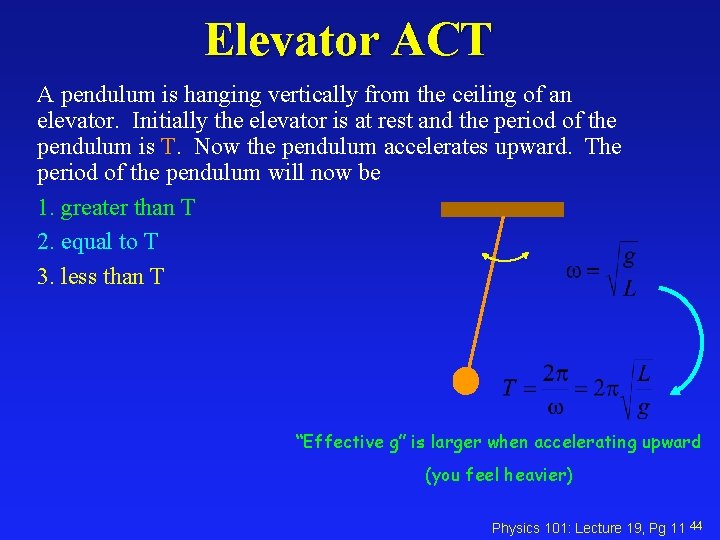 Elevator ACT

A pendulum is hanging vertically from the ceiling of an elevator. Initially the elevator is at rest and the period of the pendulum is T. Now the pendulum accelerates upward. The period of the pendulum will now be

1. greater than T

2. equal to T

3. less than T

$\omega = \sqrt{\frac{g}{L}}$

$T = \frac{2\pi}{\omega} = 2\pi\sqrt{\frac{L}{g}}$

"Effective g" is larger when accelerating upward

(you feel heavier)

Physics 101: Lecture 19, Pg 11 44